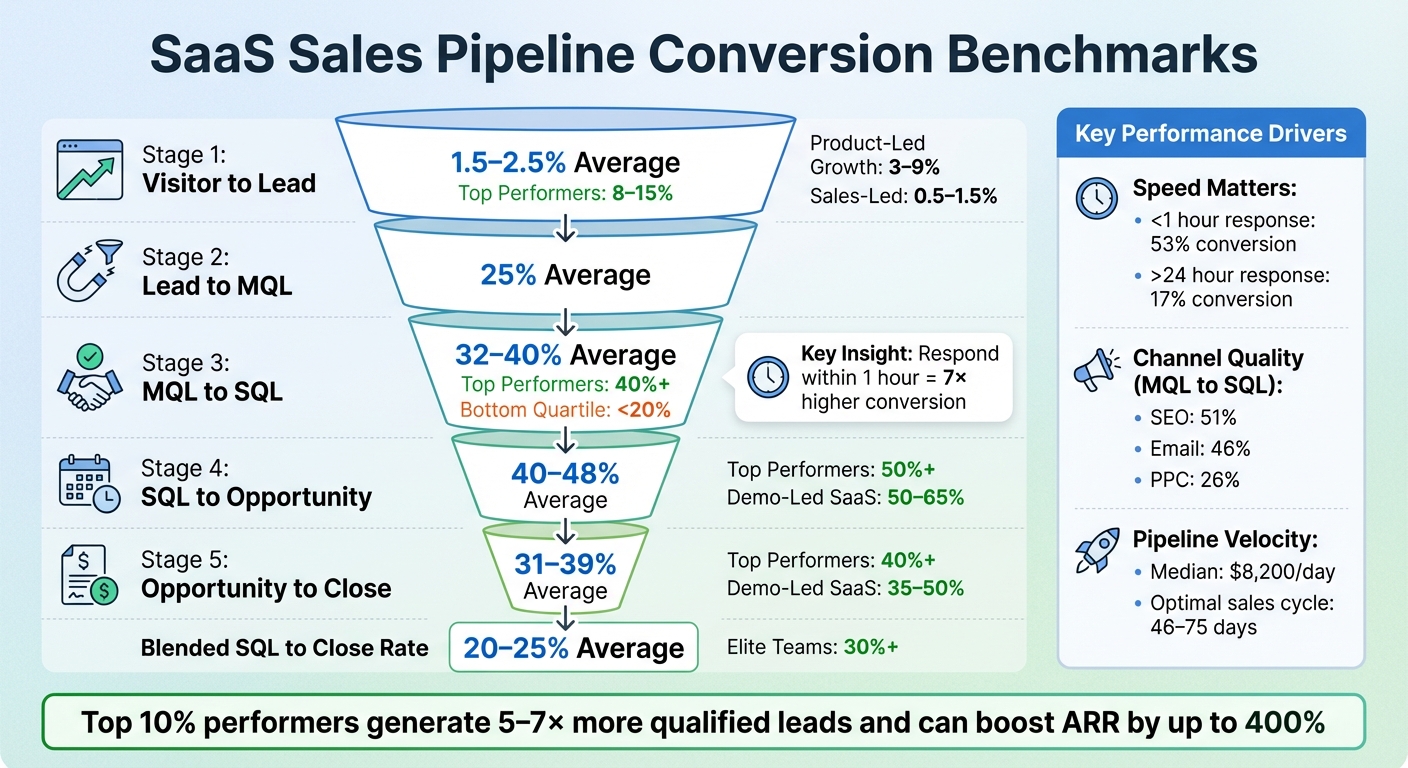 SaaS Sales Pipeline Conversion Benchmarks

Stage 1:
Visitor to Lead

1.5–2.5% Average
Top Performers: 8–15%

Product-Led Growth: 3–9%
Sales-Led: 0.5–1.5%

Stage 2:
Lead to MQL

25% Average

Stage 3:
MQL to SQL

32–40% Average
Top Performers: 40%+
Bottom Quartile: <20%

Key Insight: Respond within 1 hour = 7× higher conversion

Stage 4:
SQL to Opportunity

40–48% Average

Top Performers: 50%+
Demo-Led SaaS: 50–65%

Stage 5:
Opportunity to Close

31–39% Average

Top Performers: 40%+
Demo-Led SaaS: 35–50%

Blended SQL to Close Rate

20–25% Average

Elite Teams: 30%+

Key Performance Drivers

Speed Matters:
• <1 hour response: 53% conversion
• >24 hour response: 17% conversion

Channel Quality (MQL to SQL):
• SEO: 51%
• Email: 46%
• PPC: 26%

Pipeline Velocity:
• Median: $8,200/day
• Optimal sales cycle: 46–75 days

Top 10% performers generate 5–7× more qualified leads and can boost ARR by up to 400%